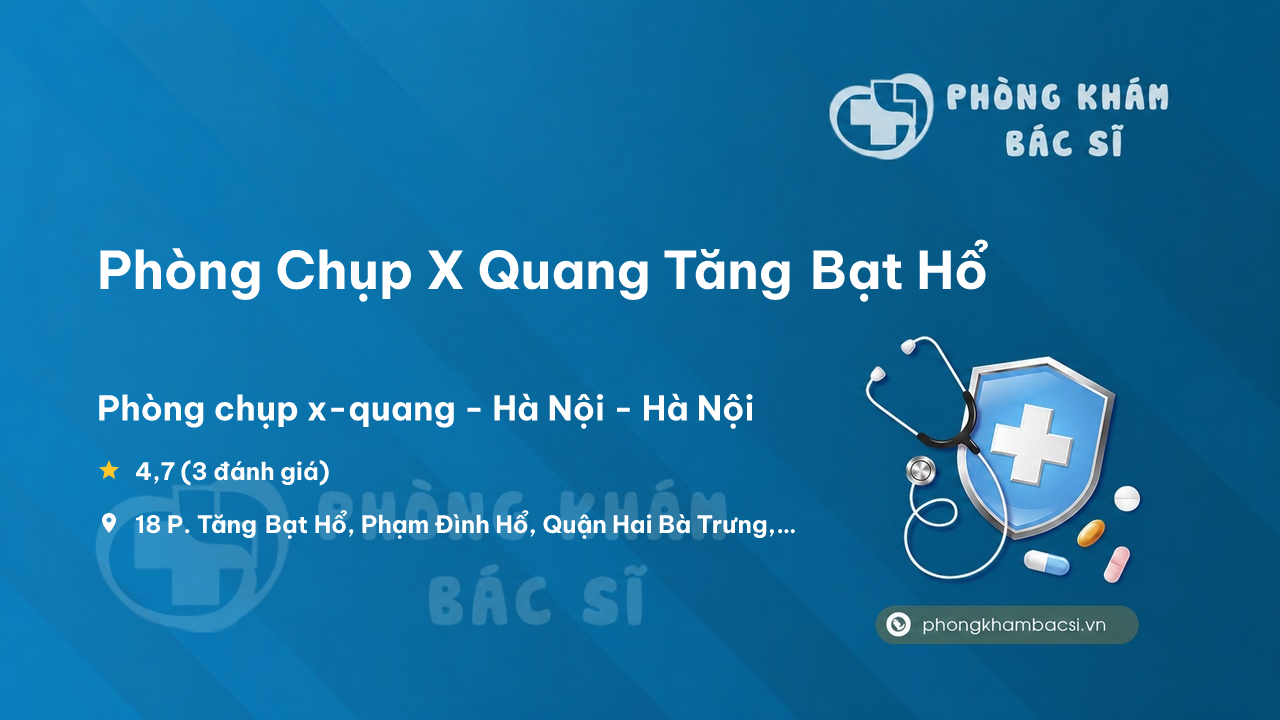 PHÒNG KHÁM
BÁC SĨ

Phòng Chụp X Quang Tăng Bạt Hổ

Phòng chụp x-quang - Hà Nội - Hà Nội

4,7 (3 đánh giá)

18 P. Tăng Bạt Hổ, Phạm Đình Hổ, Quận Hai Bà Trưng,...

PHÒNG KHÁM
BÁC SĨ

phongkhambacsi.vn